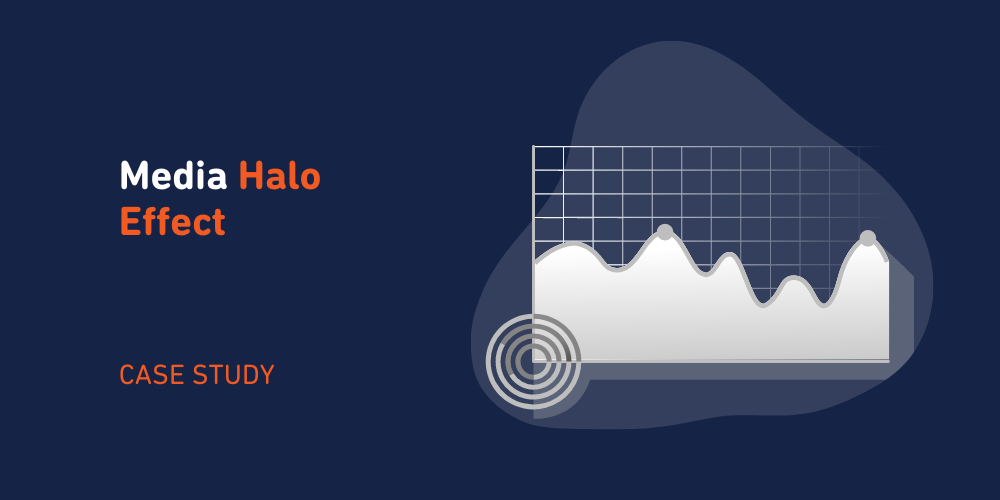 Media Halo Effect

CASE STUDY